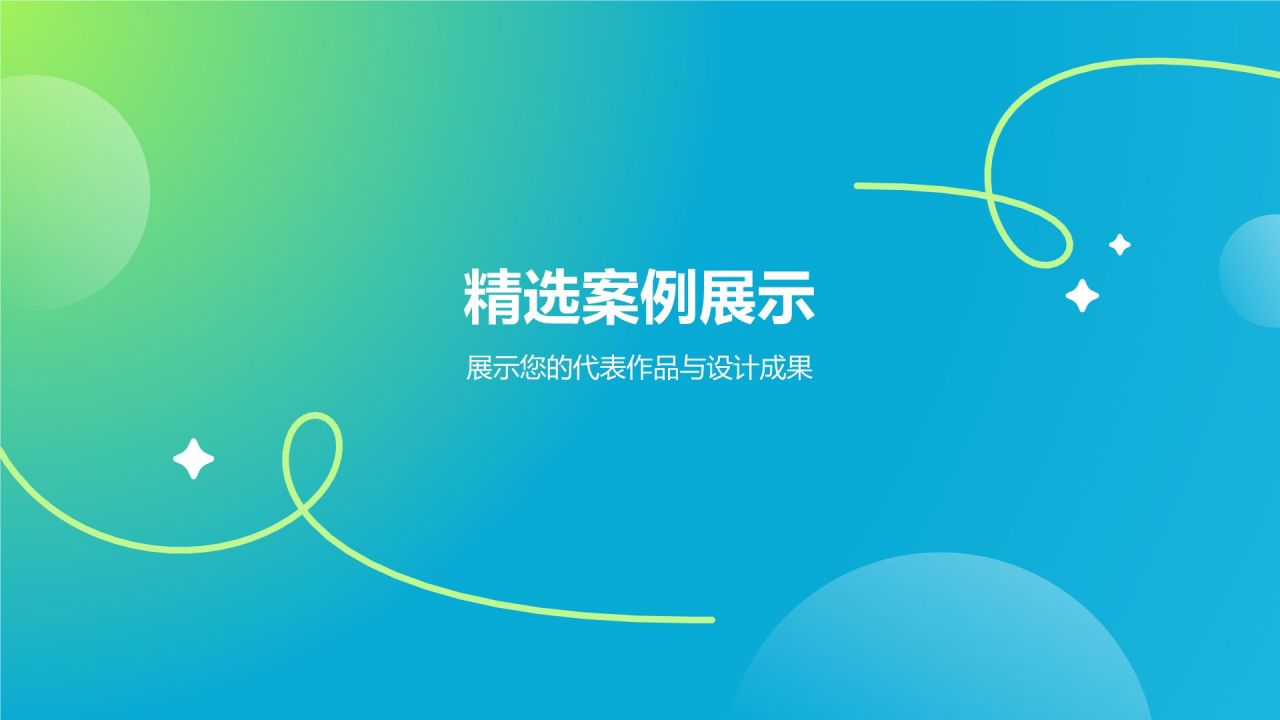 精选案例展示

展示您的代表作品与设计成果